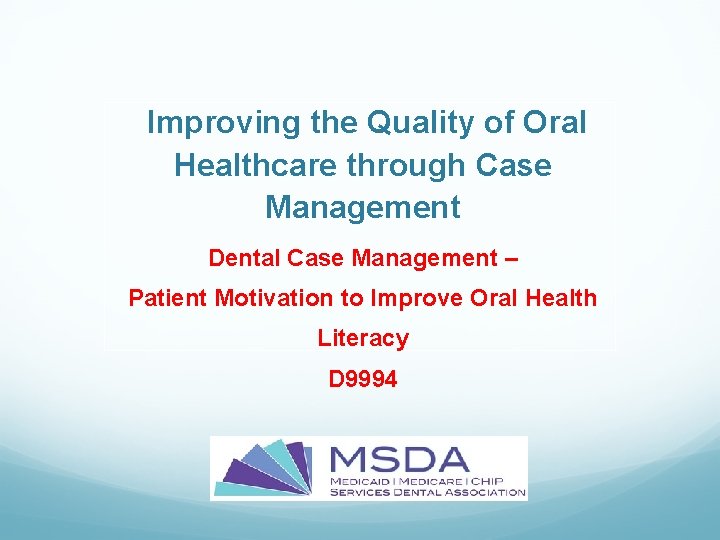 Improving the Quality of Oral Healthcare through Case Management

Dental Case Management –

Patient Motivation to Improve Oral Health Literacy

D9994

MSDA
MEDICAID | MEDICARE | CHIP
SERVICES DENTAL ASSOCIATION